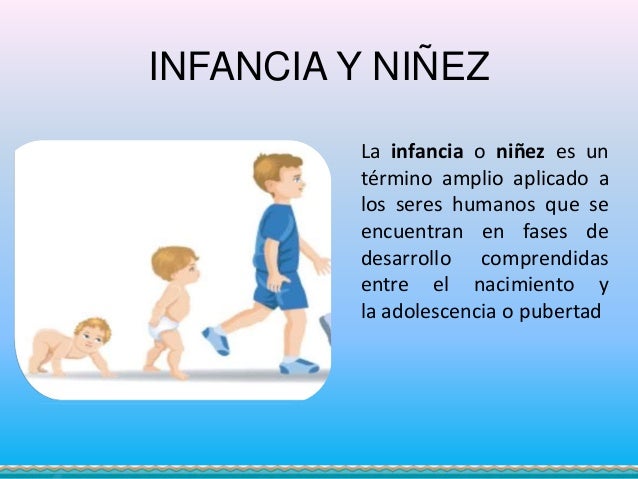 INFANCIA Y NIÑEZ

La infancia o niñez es un término amplio aplicado a los seres humanos que se encuentran en fases de desarrollo comprendidas entre el nacimiento y la adolescencia o pubertad